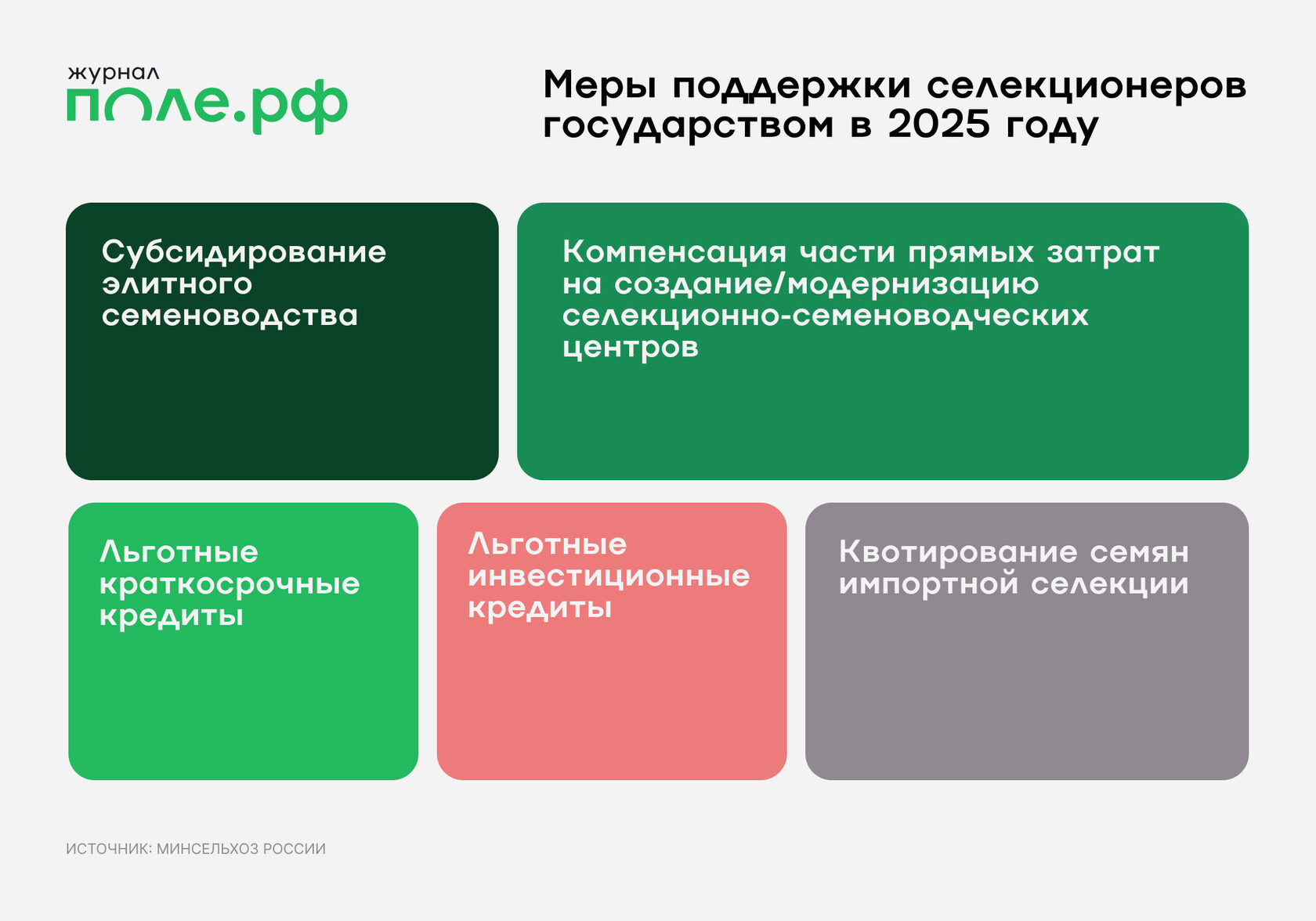 журнал
поле.рф

Меры поддержки селекционеров государством в 2025 году

Субсидирование элитного семеноводства

Компенсация части прямых затрат на создание/модернизацию селекционно-семеноводческих центров

Льготные краткосрочные кредиты

Льготные инвестиционные кредиты

Квотирование семян импортной селекции

ИСТОЧНИК: МИНСЕЛЬХОЗ РОССИИ